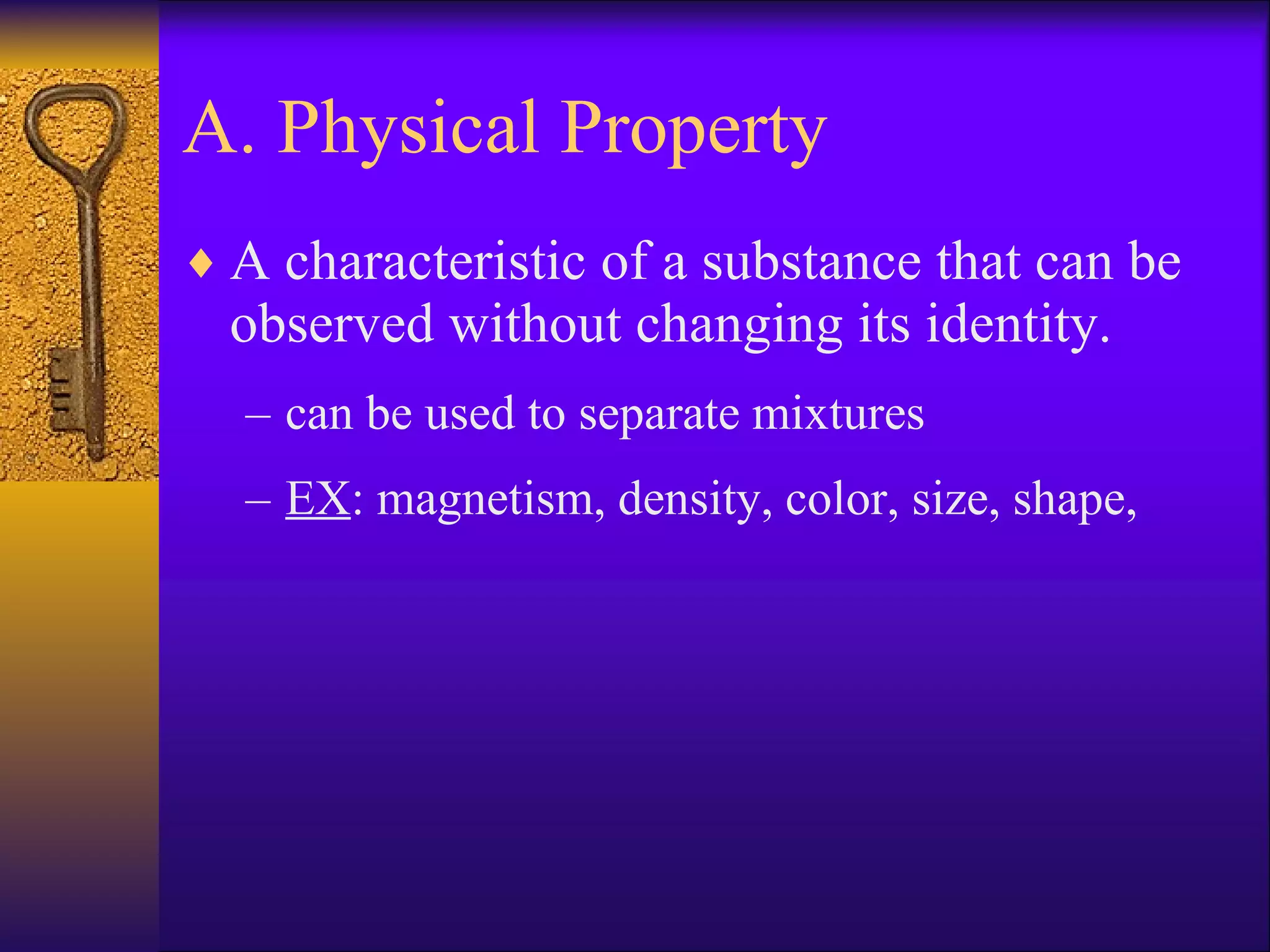 A. Physical Property

♦ A characteristic of a substance that can be observed without changing its identity.

– can be used to separate mixtures

– EX: magnetism, density, color, size, shape,